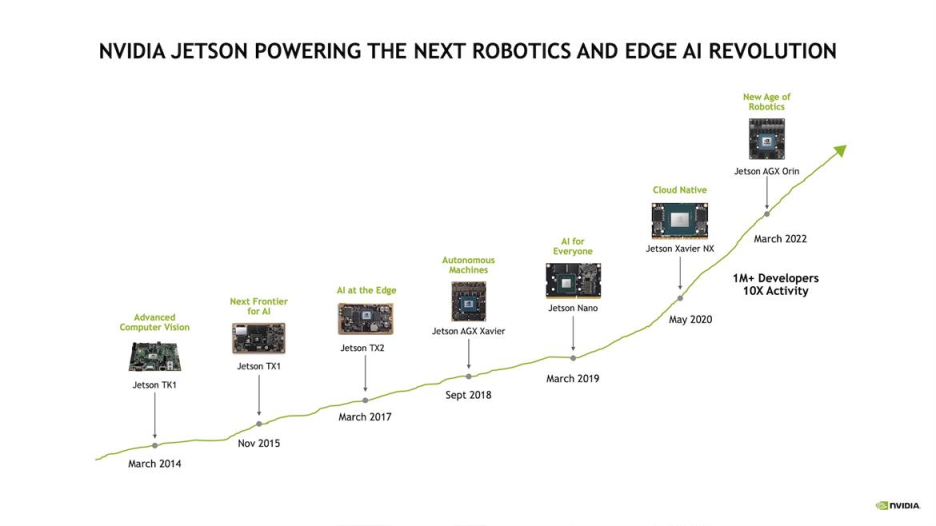 NVIDIA JETSON POWERING THE NEXT ROBOTICS AND EDGE AI REVOLUTION

Advanced Computer Vision
Jetson TK1
March 2014

Next Frontier for AI
Jetson TX1
Nov 2015

AI at the Edge
Jetson TX2
March 2017

Autonomous Machines
Jetson AGX Xavier
Sept 2018

AI for Everyone
Jetson Nano
March 2019

Cloud Native
Jetson Xavier NX
May 2020

New Age of Robotics
Jetson AGX Orin
March 2022

1M+ Developers
10X Activity

NVIDIA